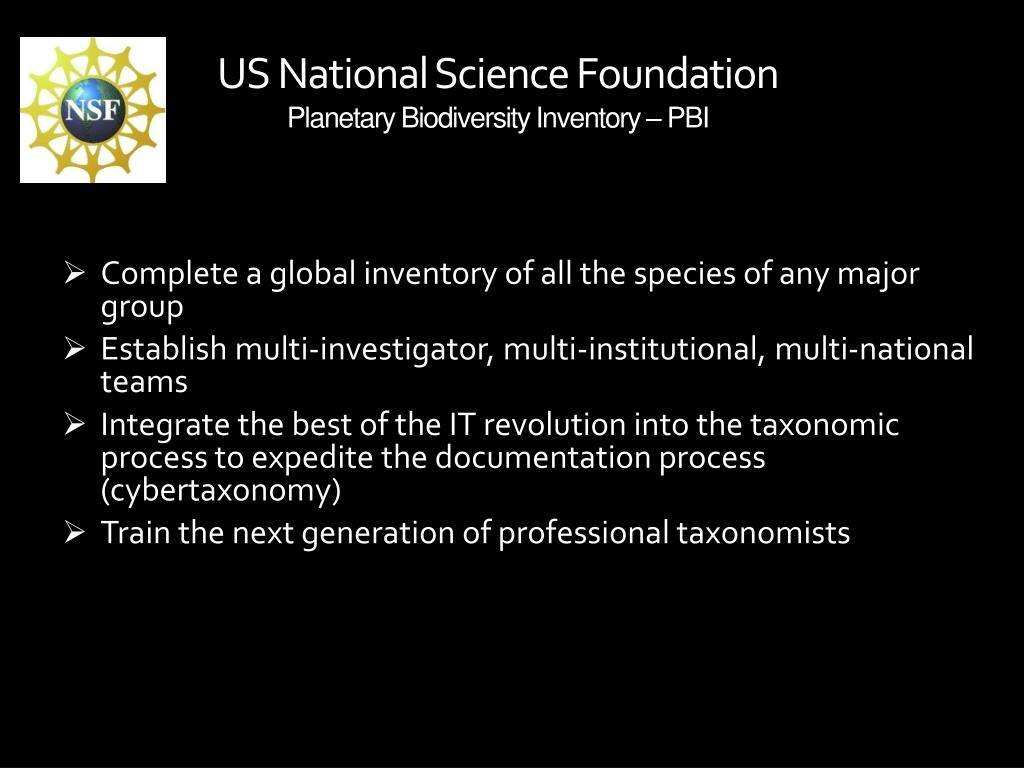 NSF

US National Science Foundation
Planetary Biodiversity Inventory – PBI

➢ Complete a global inventory of all the species of any major group
➢ Establish multi-investigator, multi-institutional, multi-national teams
➢ Integrate the best of the IT revolution into the taxonomic process to expedite the documentation process (cybertaxonomy)
➢ Train the next generation of professional taxonomists